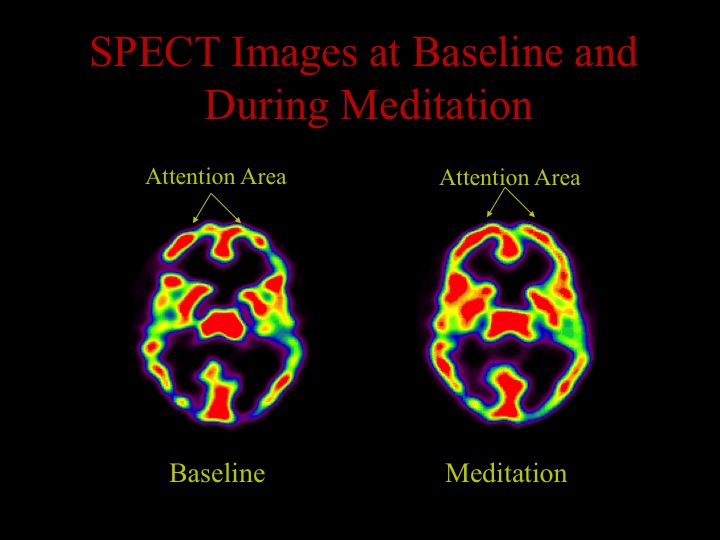 SPECT Images at Baseline and During Meditation

Attention Area

Attention Area

Baseline

Meditation